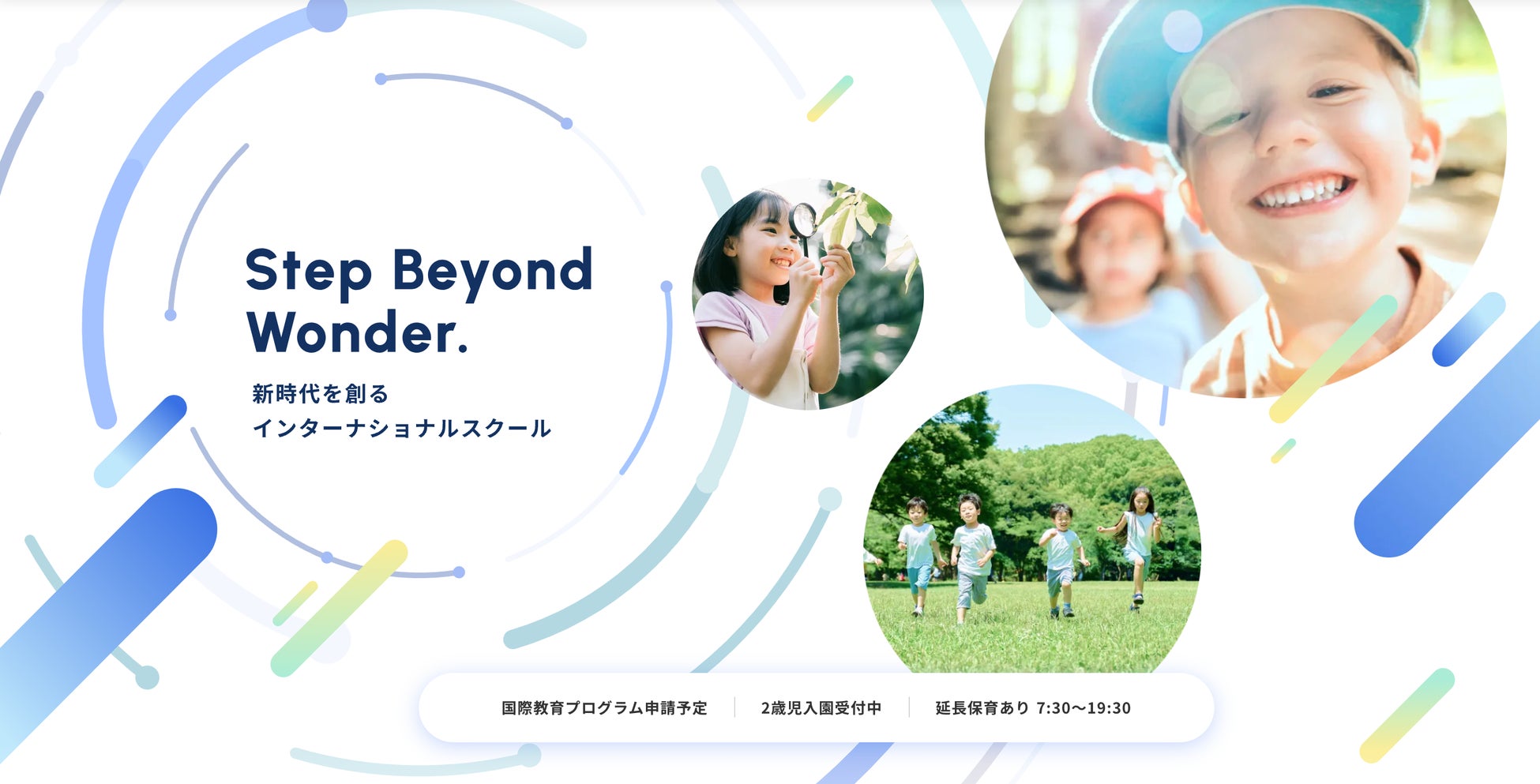 Step Beyond Wonder.

新時代を創る
インターナショナルスクール

国際教育プログラム申請予定 | 2歳児入園受付中 | 延長保育あり 7:30〜19:30